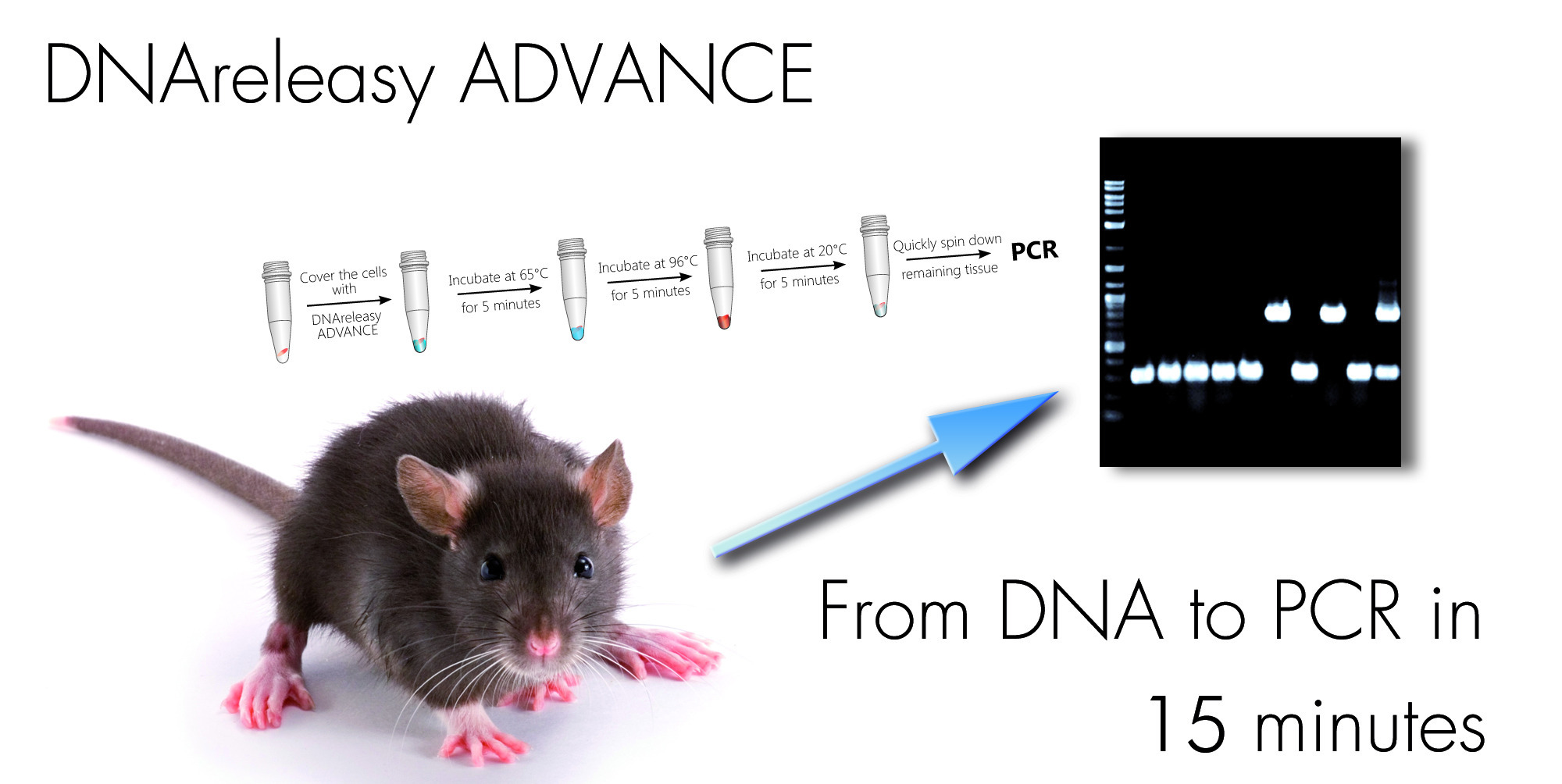 DNAreleasy ADVANCE

Cover the cells with DNAreleasy ADVANCE

Incubate at 65°C for 5 minutes

Incubate at 96°C for 5 minutes

Incubate at 20°C for 5 minutes

Quickly spin down remaining tissue

PCR

From DNA to PCR in 15 minutes